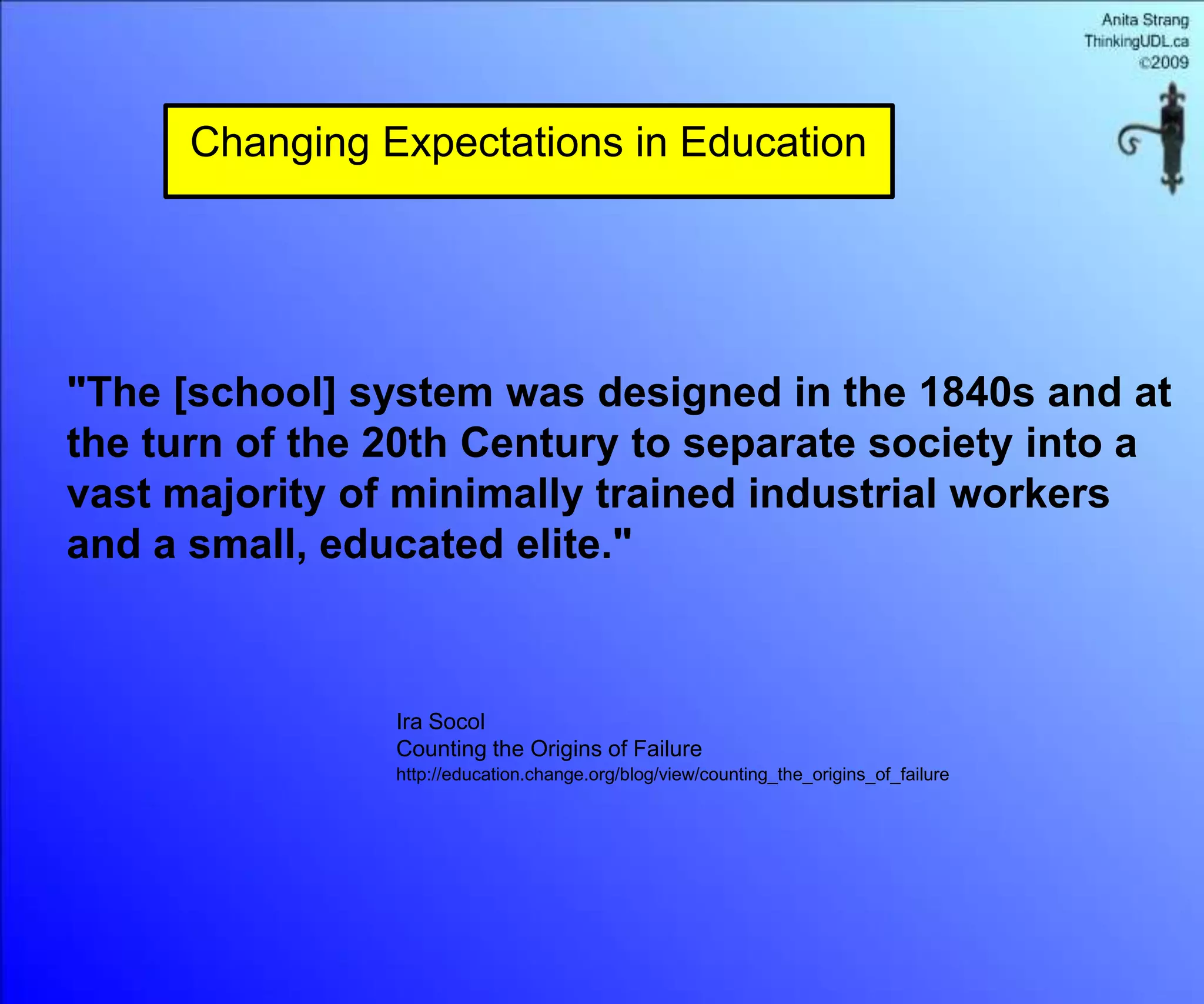 Anita Strang
ThinkingUDL.ca
©2009

Changing Expectations in Education

"The [school] system was designed in the 1840s and at the turn of the 20th Century to separate society into a vast majority of minimally trained industrial workers and a small, educated elite."

Ira Socol
Counting the Origins of Failure
http://education.change.org/blog/view/counting_the_origins_of_failure